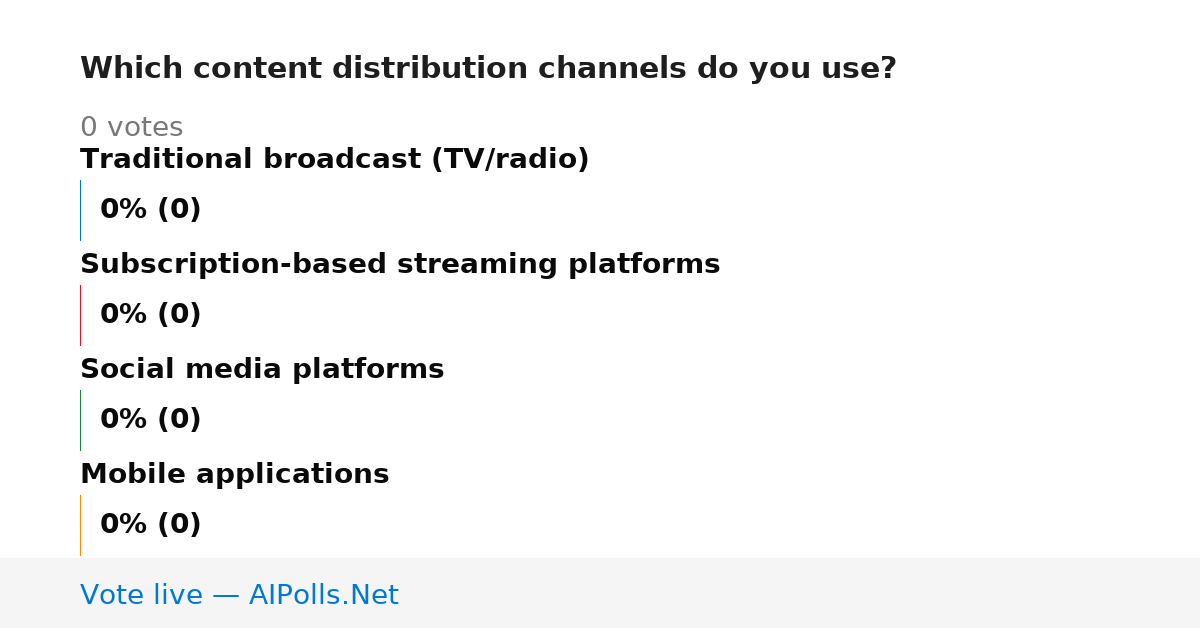 Which content distribution channels do you use?

0 votes

Traditional broadcast (TV/radio)

0% (0)

Subscription-based streaming platforms

0% (0)

Social media platforms

0% (0)

Mobile applications

0% (0)

Vote live — AIPolls.Net